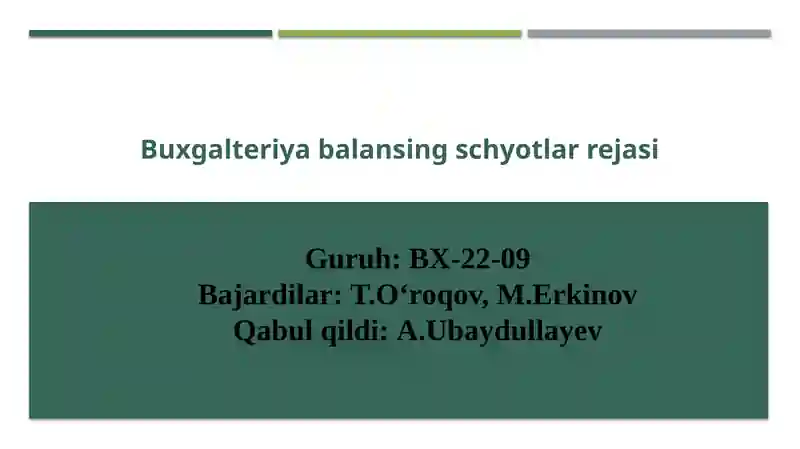 Buxgalteriya balansing schyotlar rejasi

Guruh: BX-22-09
Bajardilar: T.O‘roqov, M.Erkinov
Qabul qildi: A.Ubaydullayev